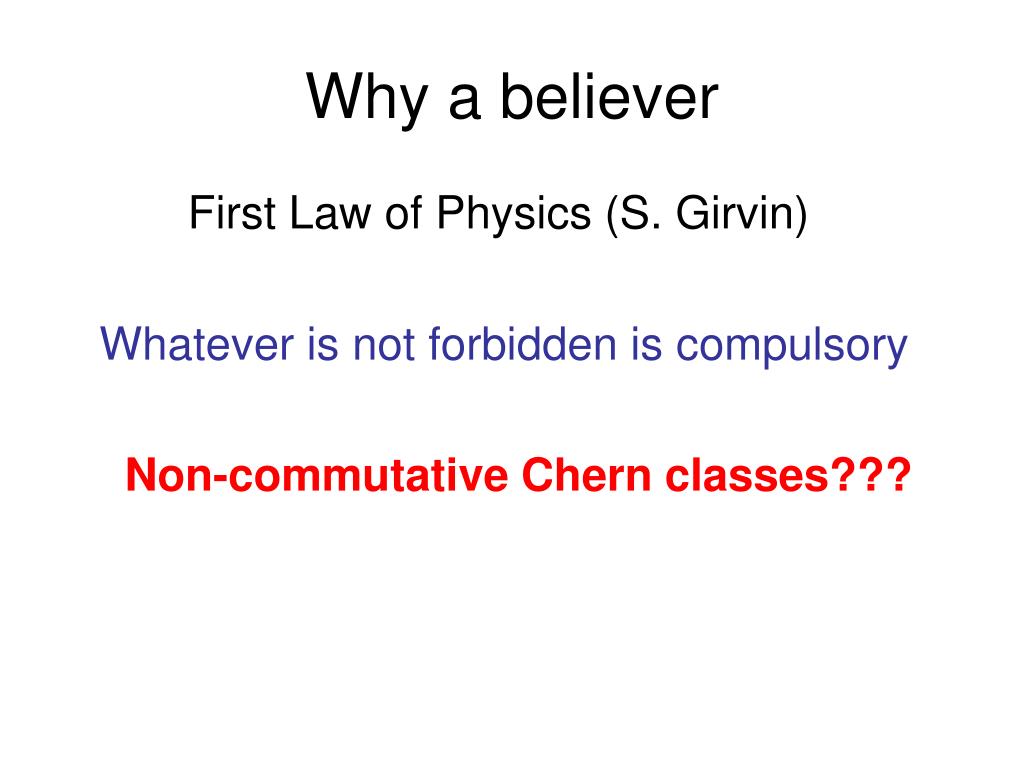 Why a believer

First Law of Physics (S. Girvin)

Whatever is not forbidden is compulsory

Non-commutative Chern classes???